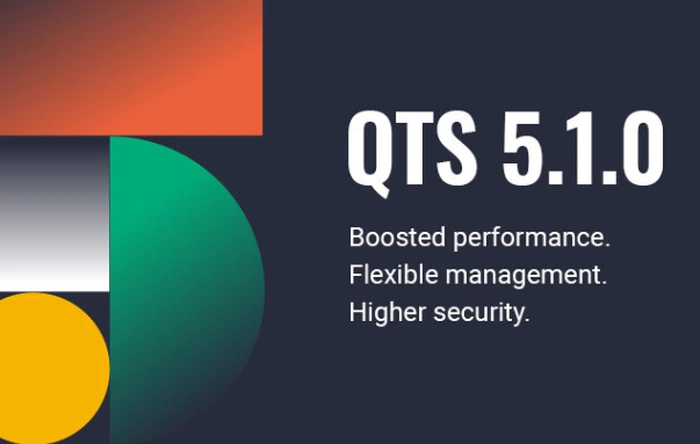 QTS 5.1.0

Boosted performance.
Flexible management.
Higher security.